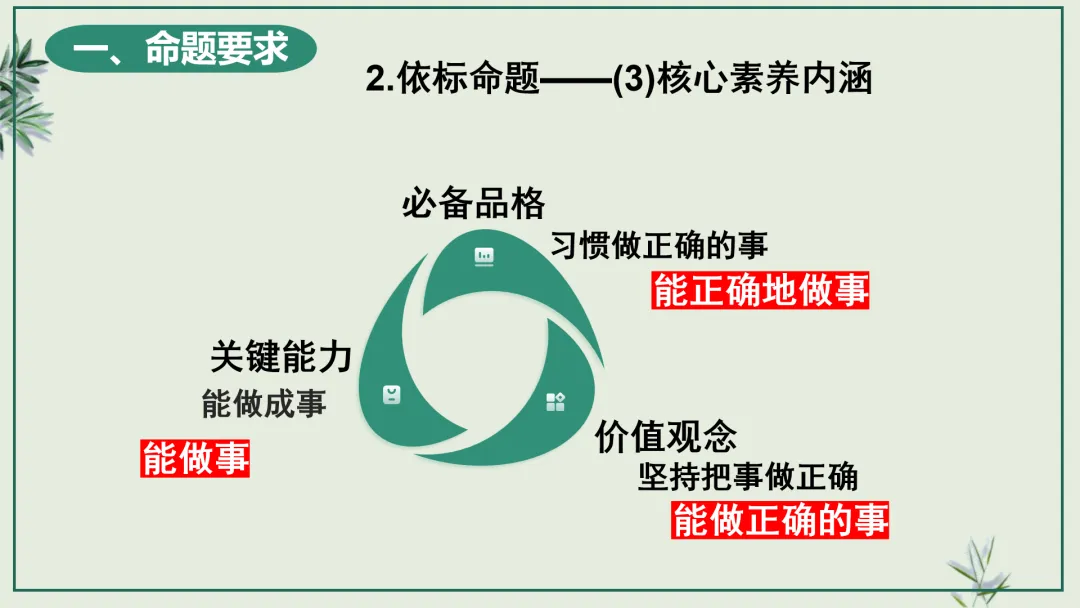 一、命题要求

2.依标命题——(3)核心素养内涵

必备品格

习惯做正确的事

能正确地做事

关键能力

能做成事

能做事

价值观念

坚持把事做正确

能做正确的事